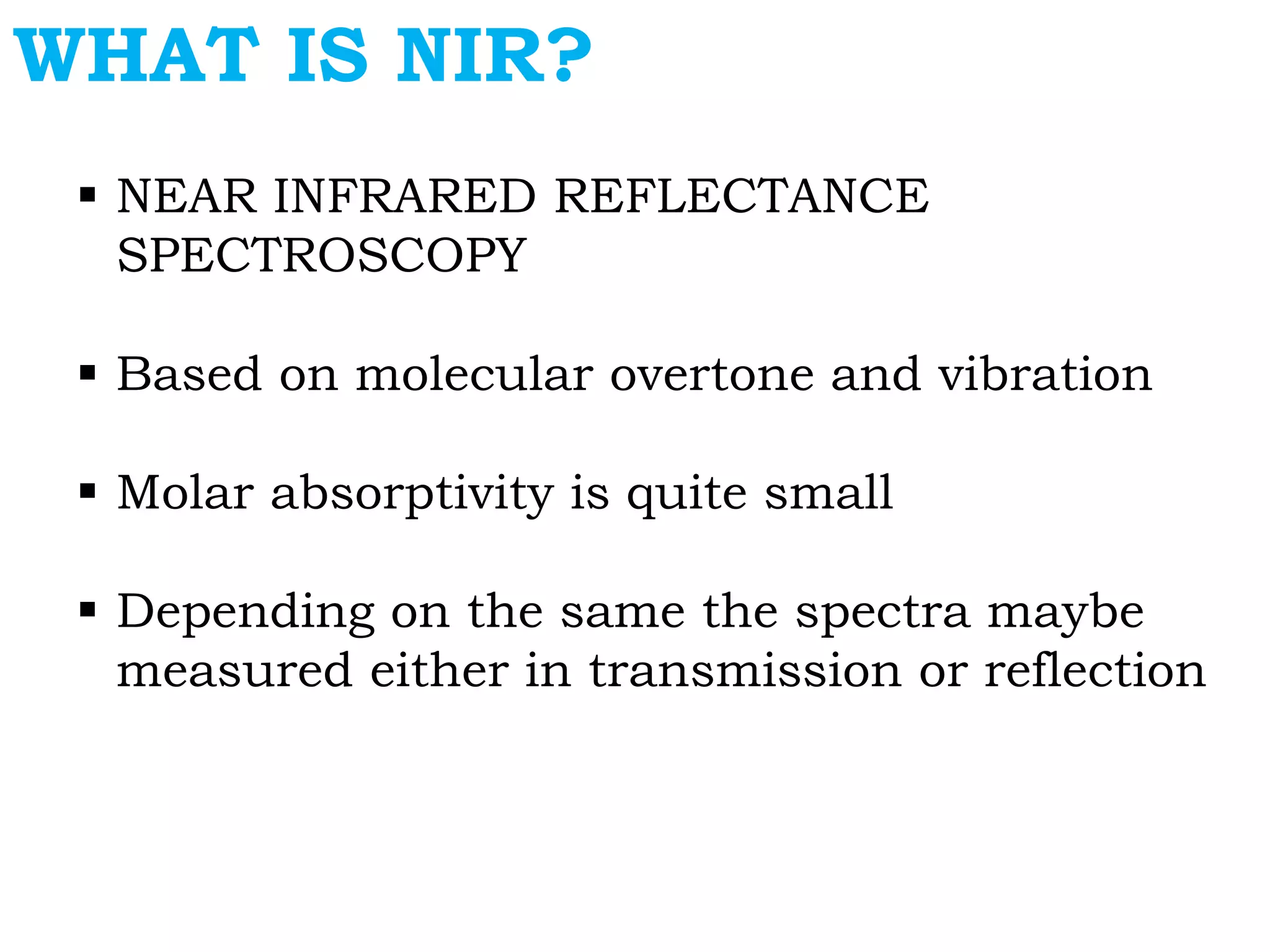 WHAT IS NIR?

▪ NEAR INFRARED REFLECTANCE SPECTROSCOPY

▪ Based on molecular overtone and vibration

▪ Molar absorptivity is quite small

▪ Depending on the same the spectra maybe measured either in transmission or reflection